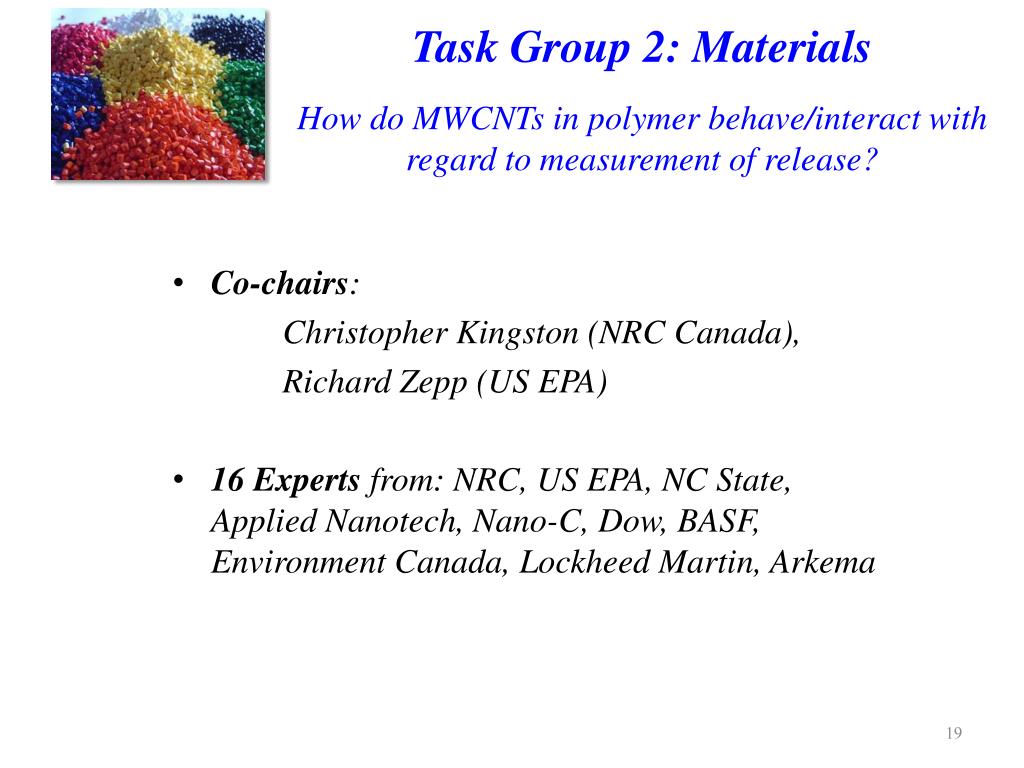 Task Group 2: Materials

How do MWCNTs in polymer behave/interact with regard to measurement of release?

• Co-chairs:
Christopher Kingston (NRC Canada),
Richard Zepp (US EPA)

• 16 Experts from: NRC, US EPA, NC State, Applied Nanotech, Nano-C, Dow, BASF, Environment Canada, Lockheed Martin, Arkema

19